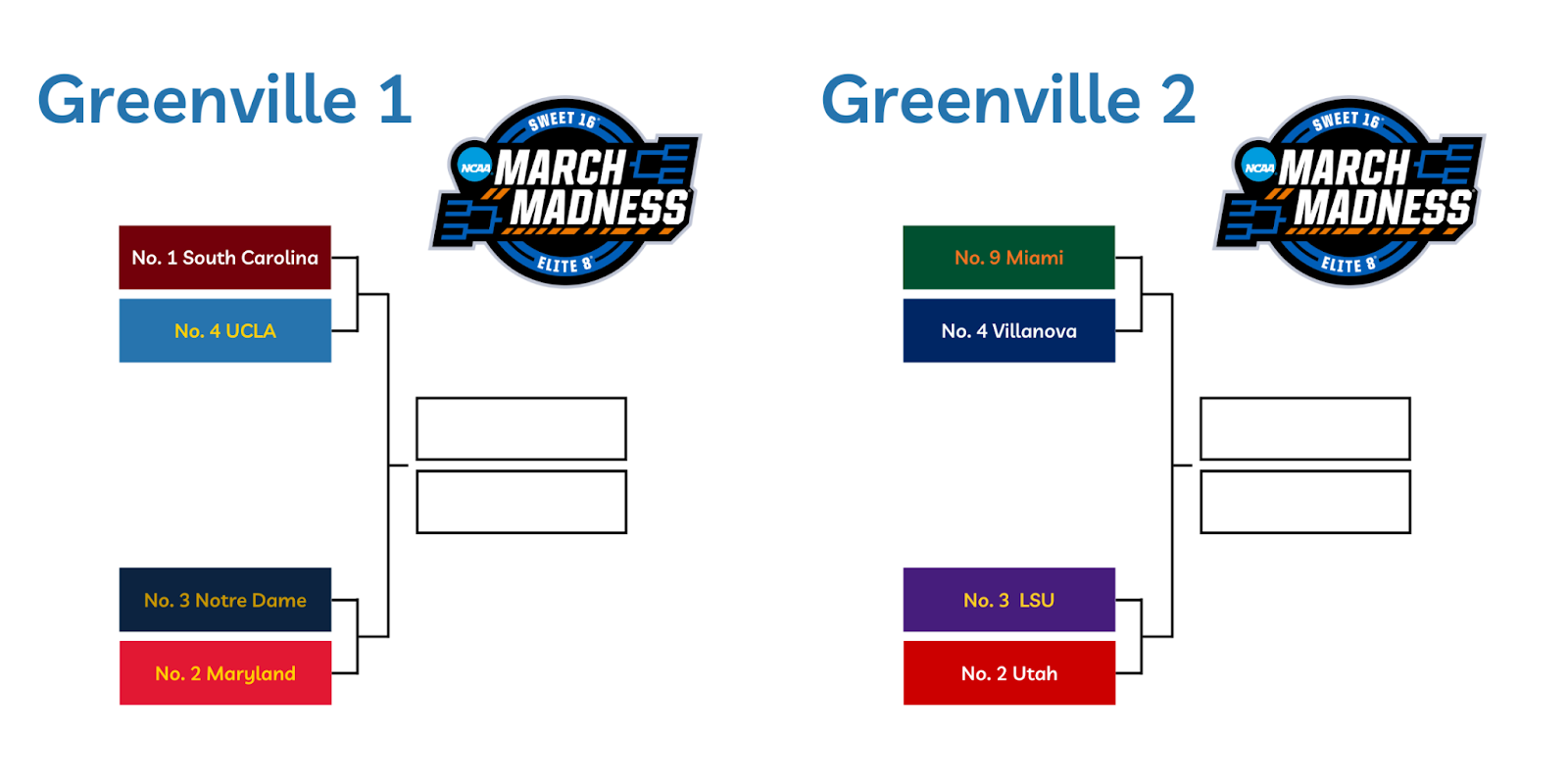 Greenville 1

SWEET 16
NCAA MARCH MADNESS
ELITE 8

No. 1 South Carolina

No. 4 UCLA

No. 3 Notre Dame

No. 2 Maryland

Greenville 2

SWEET 16
NCAA MARCH MADNESS
ELITE 8

No. 9 Miami

No. 4 Villanova

No. 3 LSU

No. 2 Utah